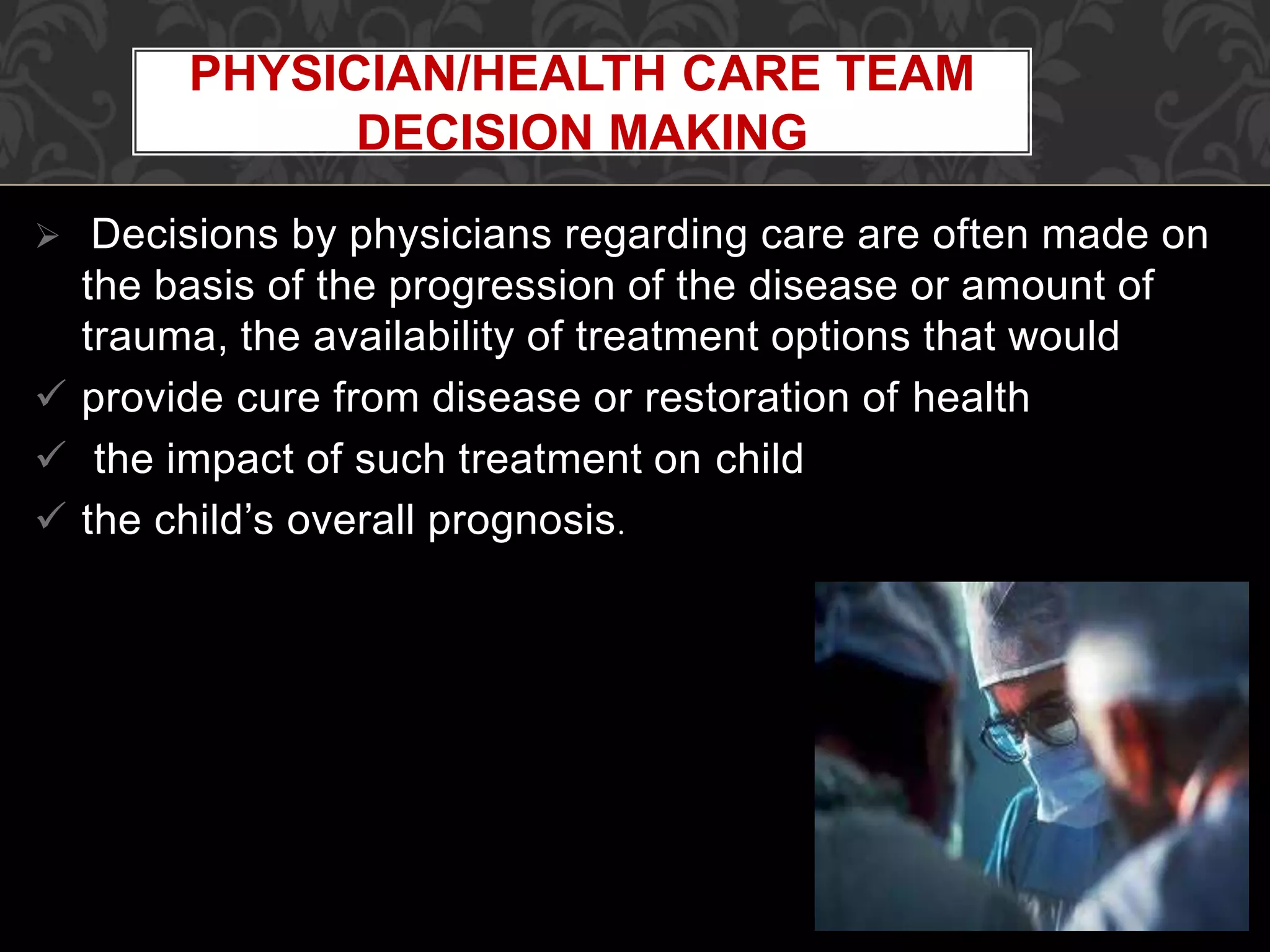 PHYSICIAN/HEALTH CARE TEAM DECISION MAKING

➢ Decisions by physicians regarding care are often made on the basis of the progression of the disease or amount of trauma, the availability of treatment options that would

✓ provide cure from disease or restoration of health

✓ the impact of such treatment on child

✓ the child’s overall prognosis.